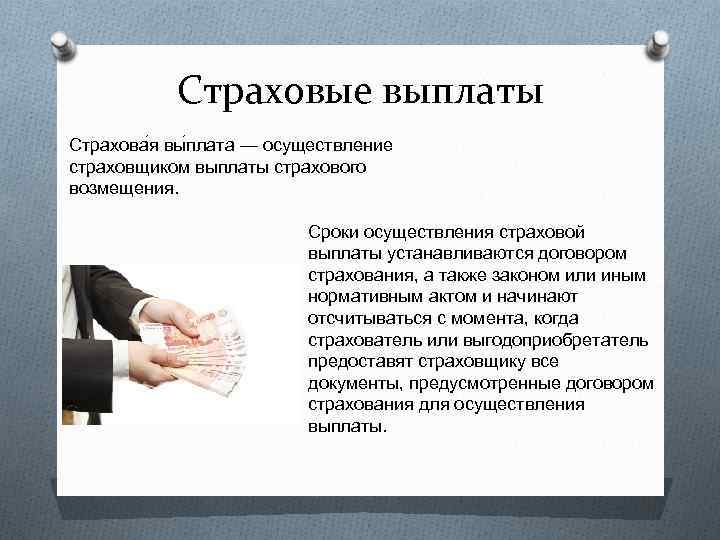 Страховые выплаты

Страхова́я вы́плата — осуществление страховщиком выплаты страхового возмещения.

Сроки осуществления страховой выплаты устанавливаются договором страхования, а также законом или иным нормативным актом и начинают отсчитываться с момента, когда страхователь или выгодоприобретатель предоставят страховщику все документы, предусмотренные договором страхования для осуществления выплаты.